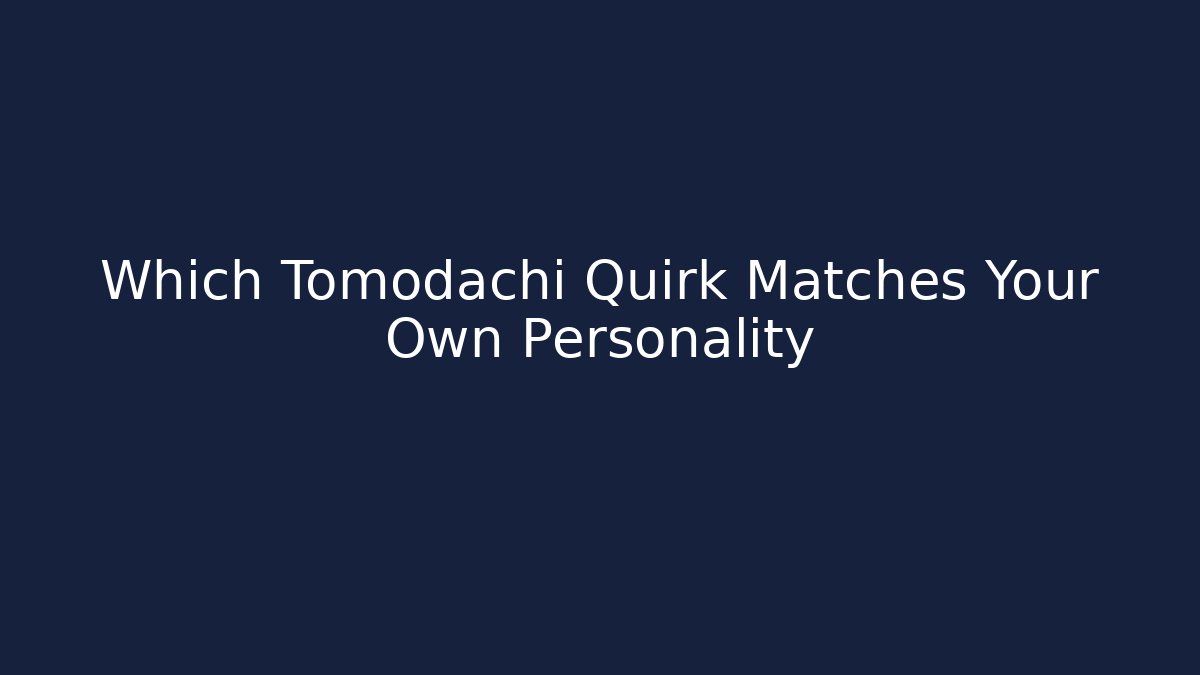 Which Tomodachi Quirk Matches Your Own Personality